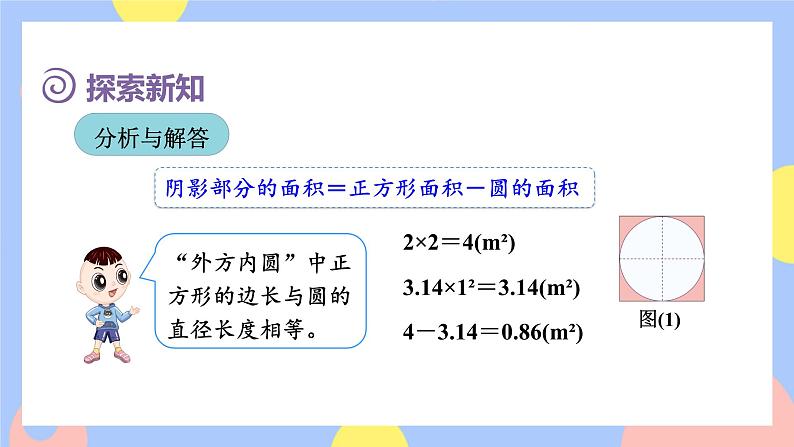 探索新知

分析与解答

阴影部分的面积＝正方形面积－圆的面积

“外方内圆”中正方形的边长与圆的直径长度相等。

$2×2＝4(m^2)$

$3.14×1^2＝3.14(m^2)$

$4－3.14＝0.86(m^2)$

图(1)